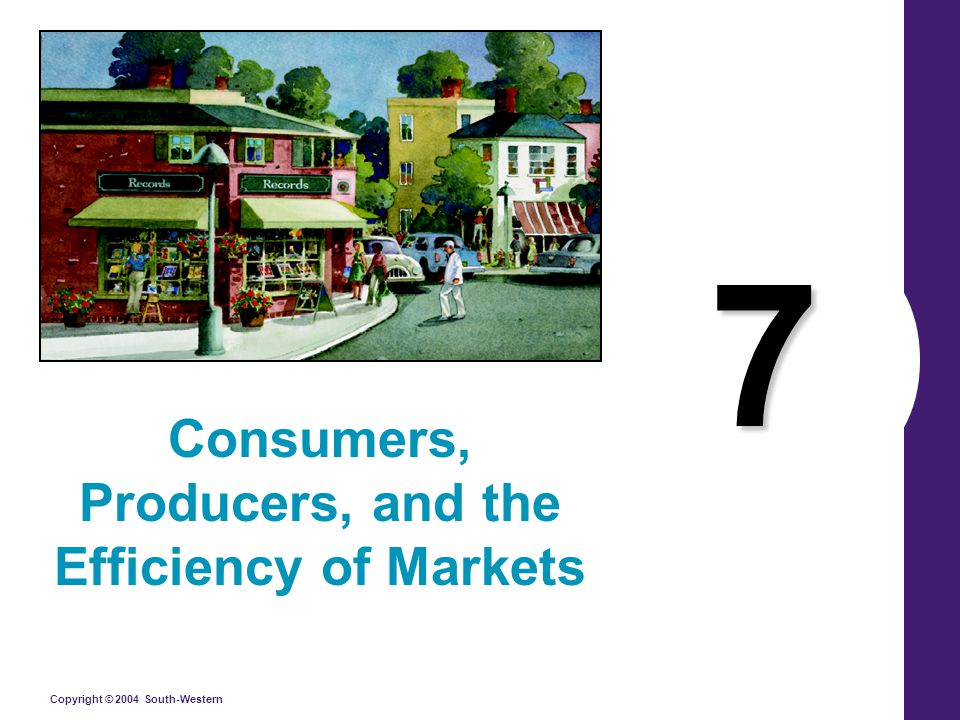 Records

Records

7

Consumers, Producers, and the Efficiency of Markets

Copyright © 2004 South-Western